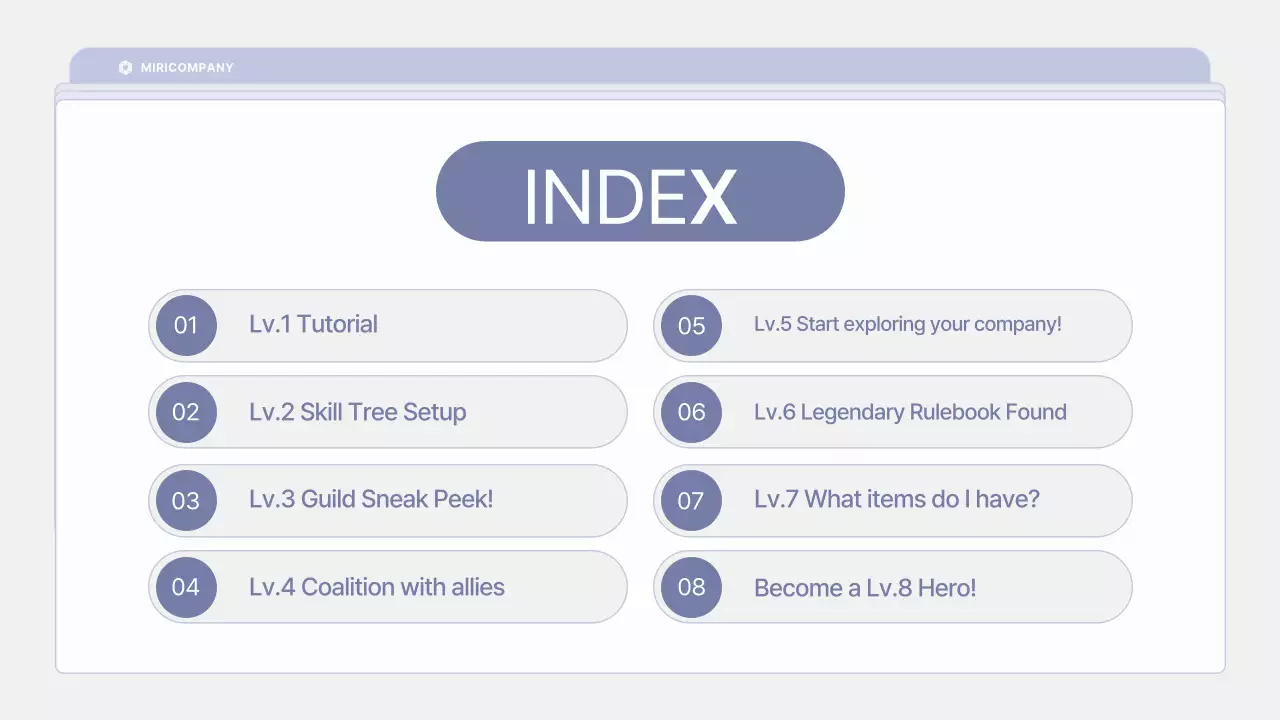 MIRICOMPANY

INDEX

01 Lv.1 Tutorial

02 Lv.2 Skill Tree Setup

03 Lv.3 Guild Sneak Peek!

04 Lv.4 Coalition with allies

05 Lv.5 Start exploring your company!

06 Lv.6 Legendary Rulebook Found

07 Lv.7 What items do I have?

08 Become a Lv.8 Hero!